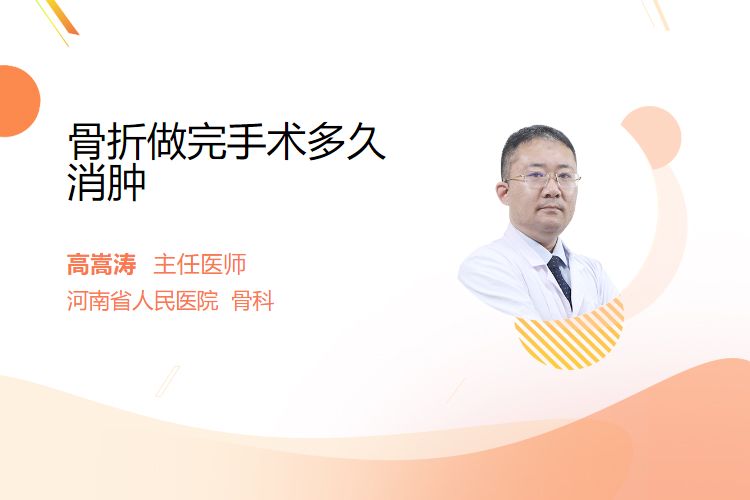 骨折做完手术多久消肿

高嵩涛 主任医师
河南省人民医院 骨科